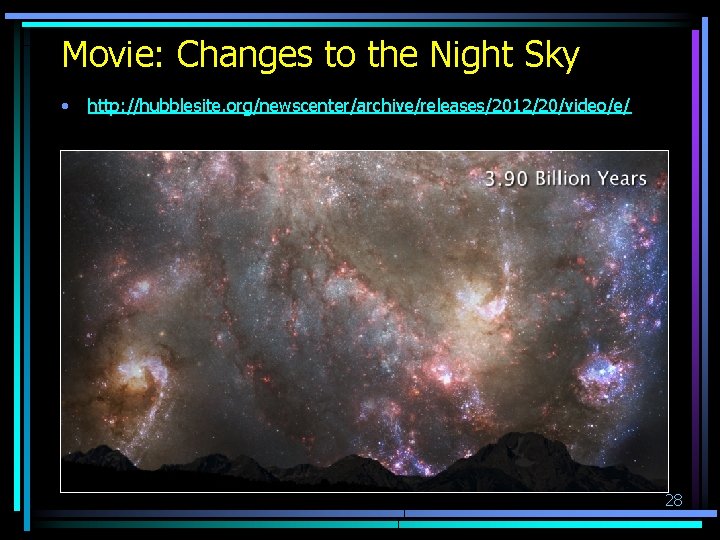 Movie: Changes to the Night Sky

• http://hubblesite.org/newscenter/archive/releases/2012/20/video/e/

3.90 Billion Years

28